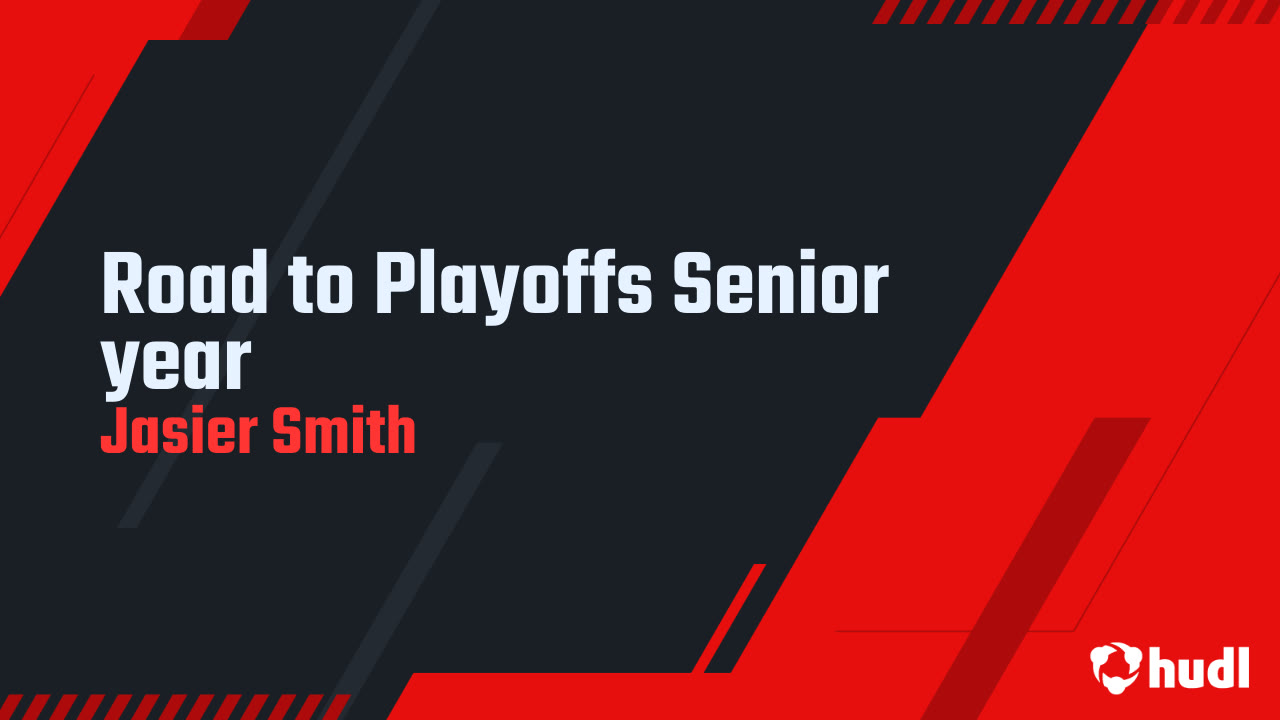 Road to Playoffs Senior year
Jasier Smith
hudl